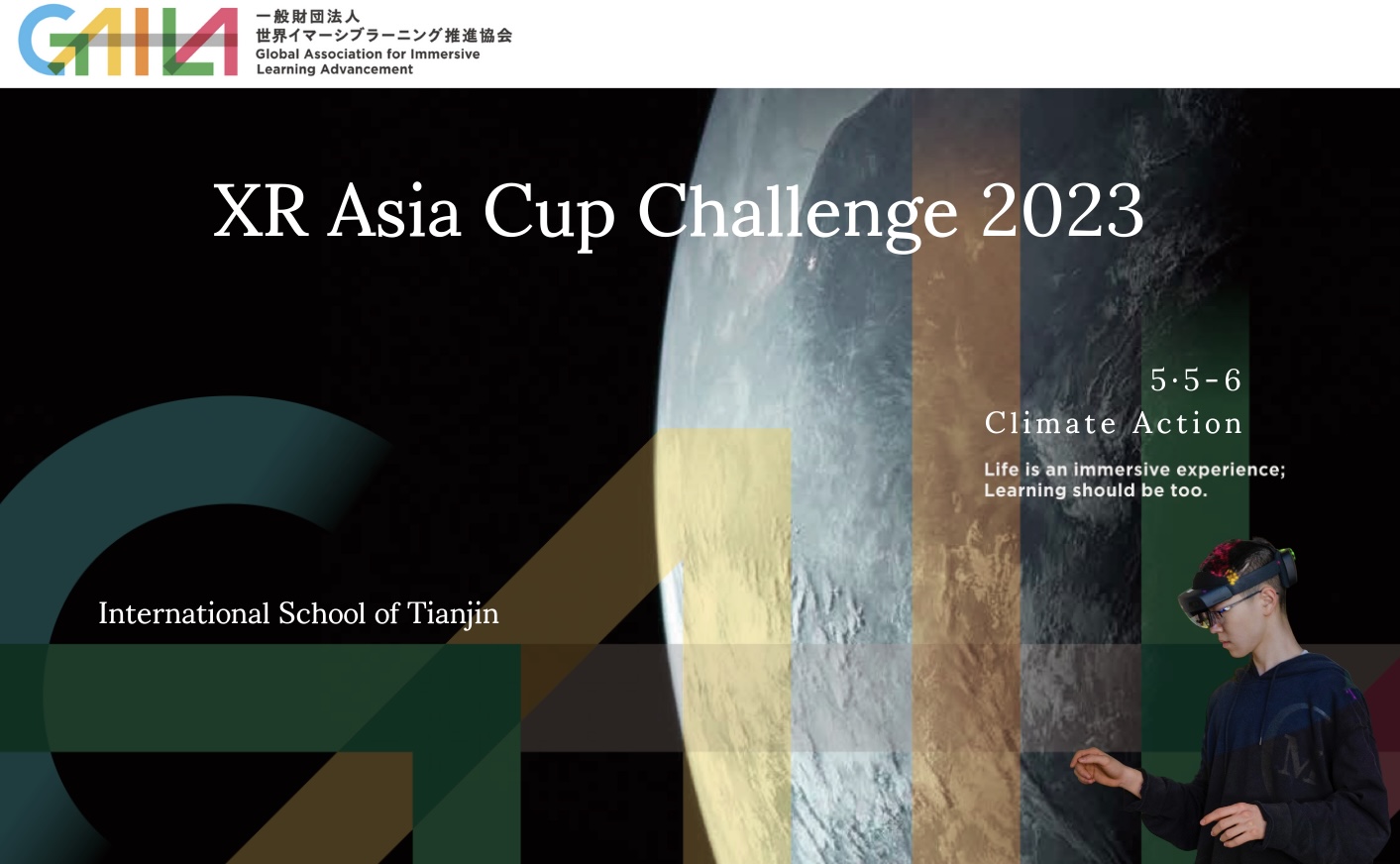 GAILA

一般財団法人
世界イマーシブラーニング推進協会
Global Association for Immersive Learning Advancement

XR Asia Cup Challenge 2023

5·5-6
Climate Action

Life is an immersive experience;
Learning should be too.

International School of Tianjin